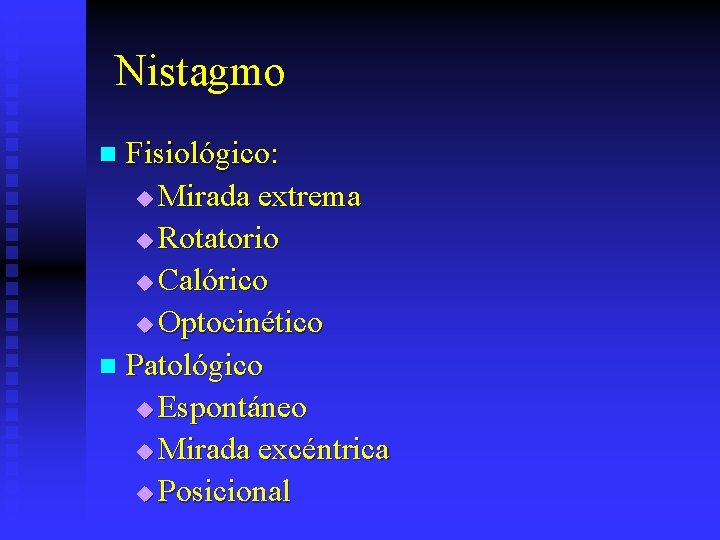 Nistagmo

- Fisiológico:
  - Mirada extrema
  - Rotatorio
  - Calórico
  - Optocinético
- Patológico
  - Espontáneo
  - Mirada excéntrica
  - Posicional